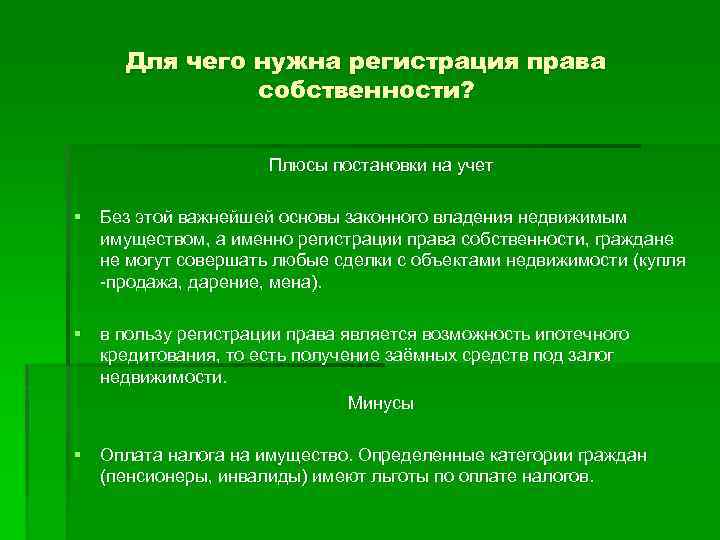 Для чего нужна регистрация права собственности?

Плюсы постановки на учет

▪ Без этой важнейшей основы законного владения недвижимым имуществом, а именно регистрации права собственности, граждане не могут совершать любые сделки с объектами недвижимости (купля -продажа, дарение, мена).

▪ в пользу регистрации права является возможность ипотечного кредитования, то есть получение заёмных средств под залог недвижимости.

Минусы

▪ Оплата налога на имущество. Определенные категории граждан (пенсионеры, инвалиды) имеют льготы по оплате налогов.